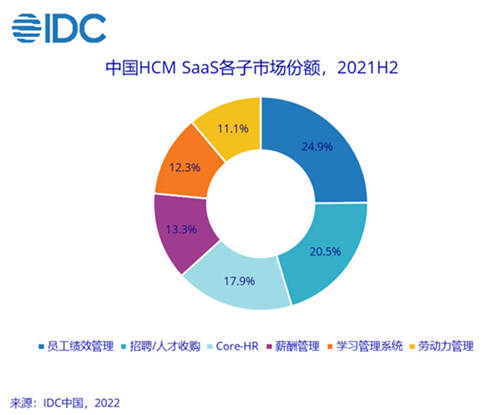 IDC

中国HCM SaaS各子市场份额，2021H2

24.9%
20.5%
17.9%
13.3%
12.3%
11.1%

员工绩效管理 招聘/人才收购 Core-HR 薪酬管理 学习管理系统 劳动力管理

来源：IDC中国，2022